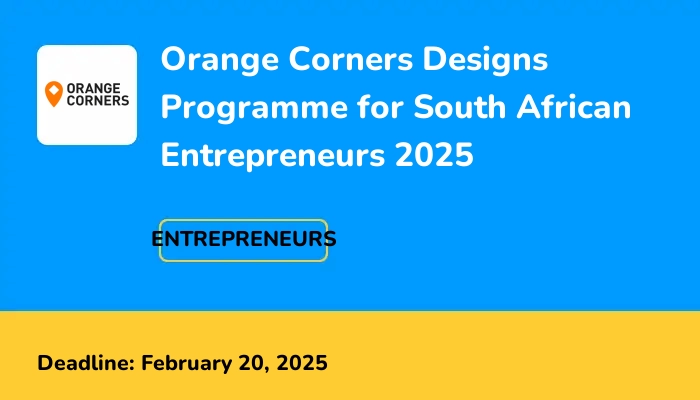 ORANGE CORNERS

Orange Corners Designs Programme for South African Entrepreneurs 2025

ENTREPRENEURS

Deadline: February 20, 2025